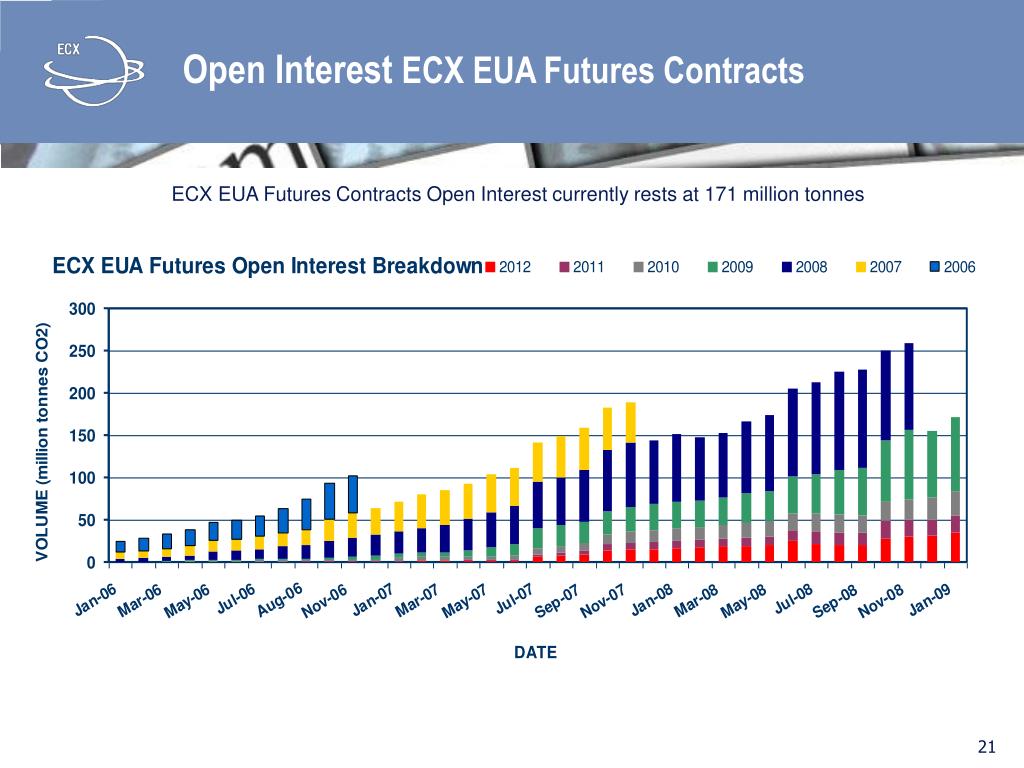 ECX

Open Interest ECX EUA Futures Contracts

ECX EUA Futures Contracts Open Interest currently rests at 171 million tonnes

ECX EUA Futures Open Interest Breakdown

2012 2011 2010 2009 2008 2007 2006

VOLUME (million tonnes CO2)

300
250
200
150
100
50
0

Jan-06 Mar-06 May-06 Jul-06 Aug-06 Nov-06 Jan-07 Mar-07 May-07 Jul-07 Sep-07 Nov-07 Jan-08 Mar-08 May-08 Jul-08 Sep-08 Nov-08 Jan-09

DATE

21